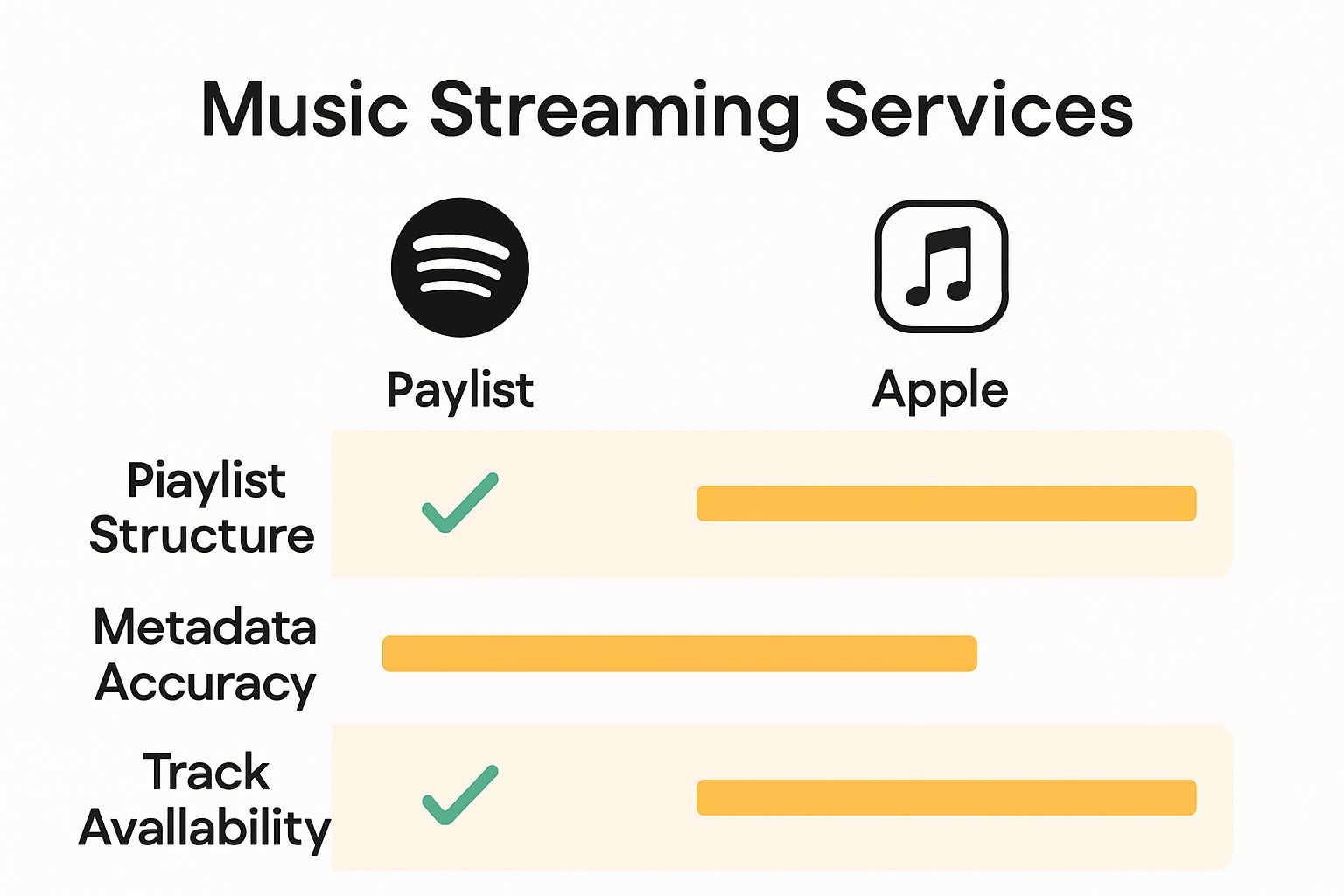 Music Streaming Services

Paylist

Apple

Piaylist Structure

Metadata Accuracy

Track Avallability